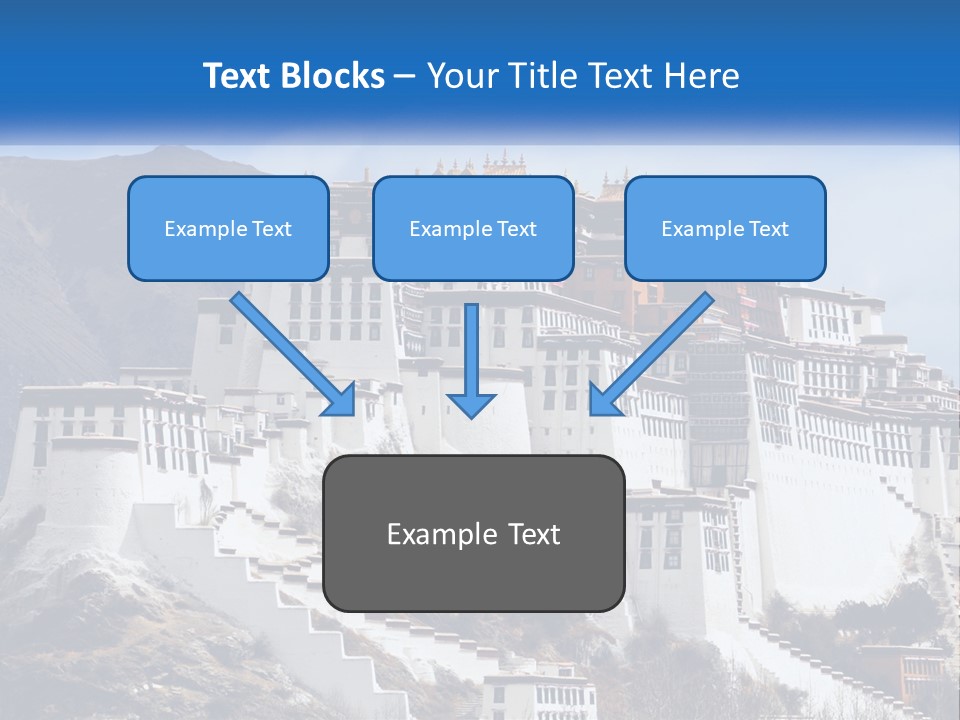 Text Blocks – Your Title Text Here

Example Text

Example Text

Example Text

Example Text